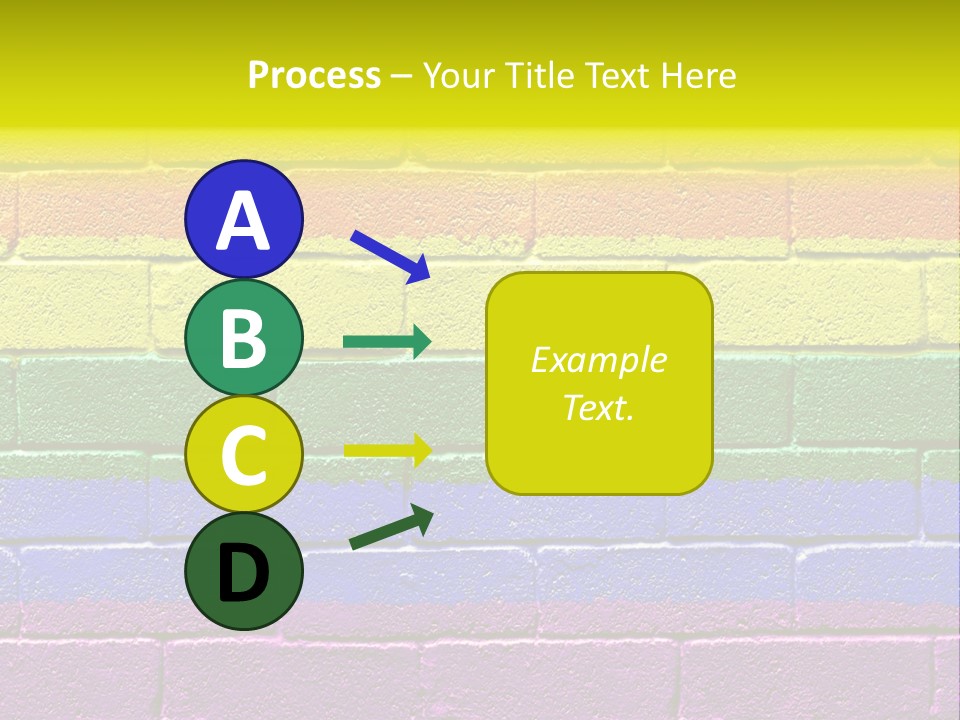 Process – Your Title Text Here

A

B

C

D

Example Text.